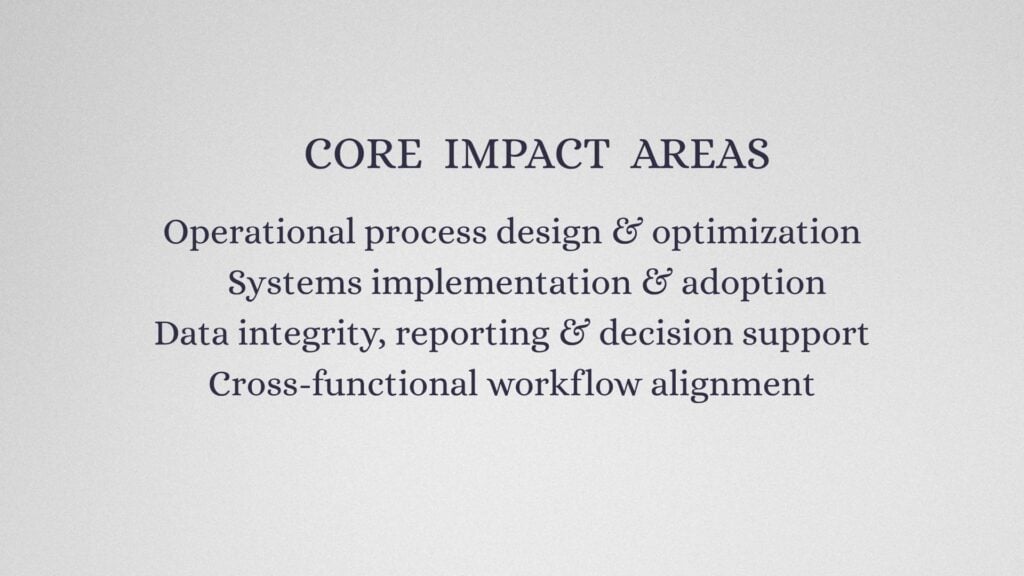 CORE IMPACT AREAS

Operational process design & optimization
Systems implementation & adoption
Data integrity, reporting & decision support
Cross-functional workflow alignment